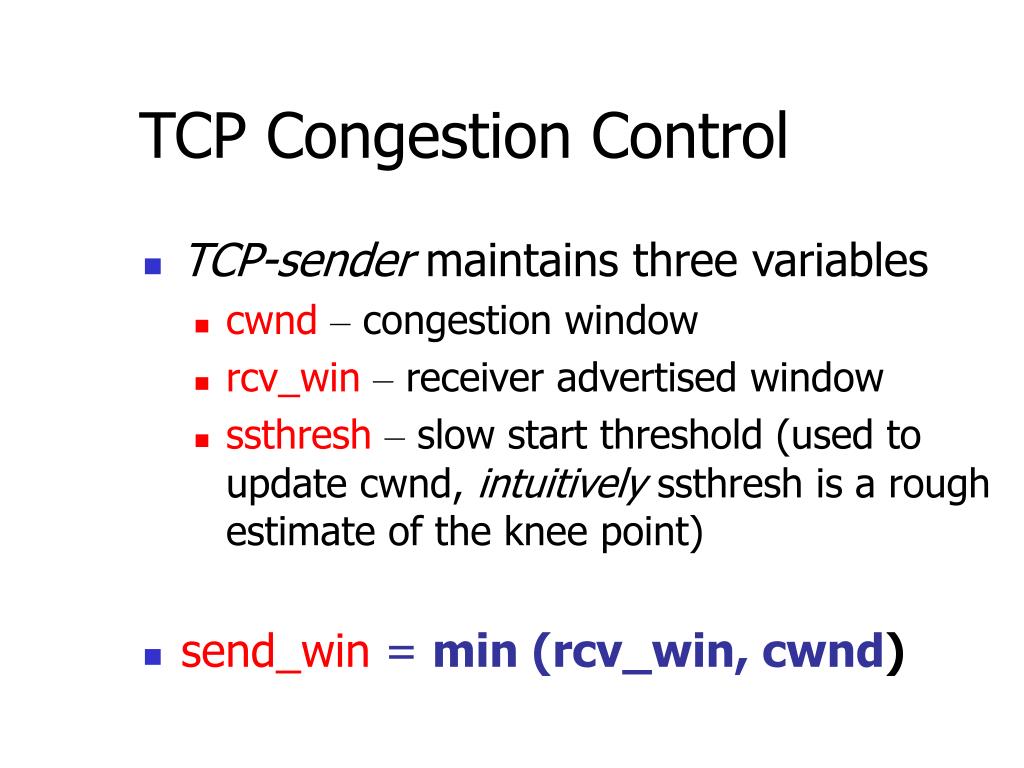 TCP Congestion Control

TCP-sender maintains three variables

cwnd – congestion window

rcv_win – receiver advertised window

ssthresh – slow start threshold (used to update cwnd, intuitively ssthresh is a rough estimate of the knee point)

send_win = min (rcv_win, cwnd)